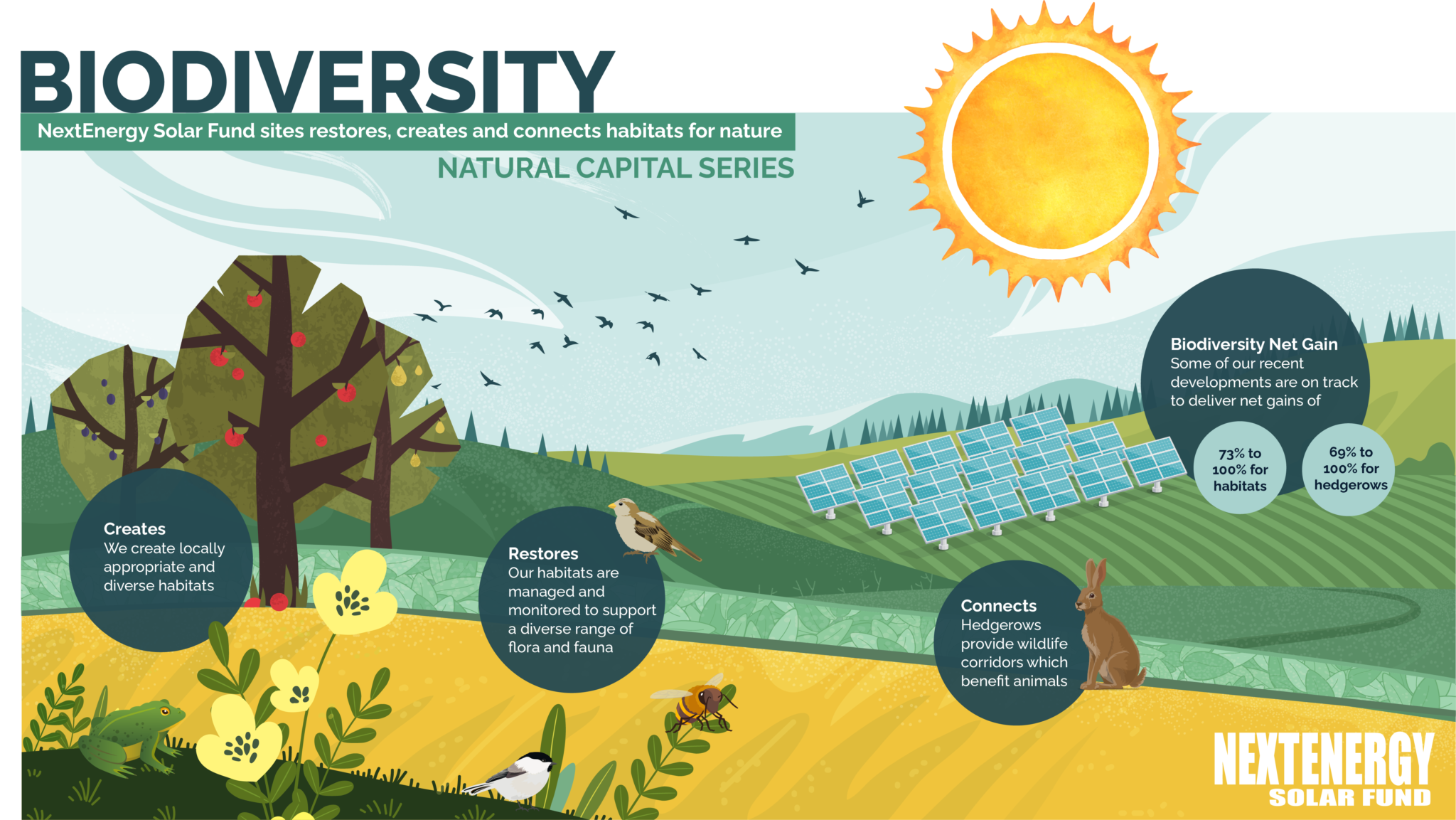 BIODIVERSITY

NextEnergy Solar Fund sites restores, creates and connects habitats for nature

NATURAL CAPITAL SERIES

Biodiversity Net Gain
Some of our recent developments are on track to deliver net gains of

73% to 100% for habitats

69% to 100% for hedgerows

Creates
We create locally appropriate and diverse habitats

Restores
Our habitats are managed and monitored to support a diverse range of flora and fauna

Connects
Hedgerows provide wildlife corridors which benefit animals

NEXTENERGY
SOLAR FUND